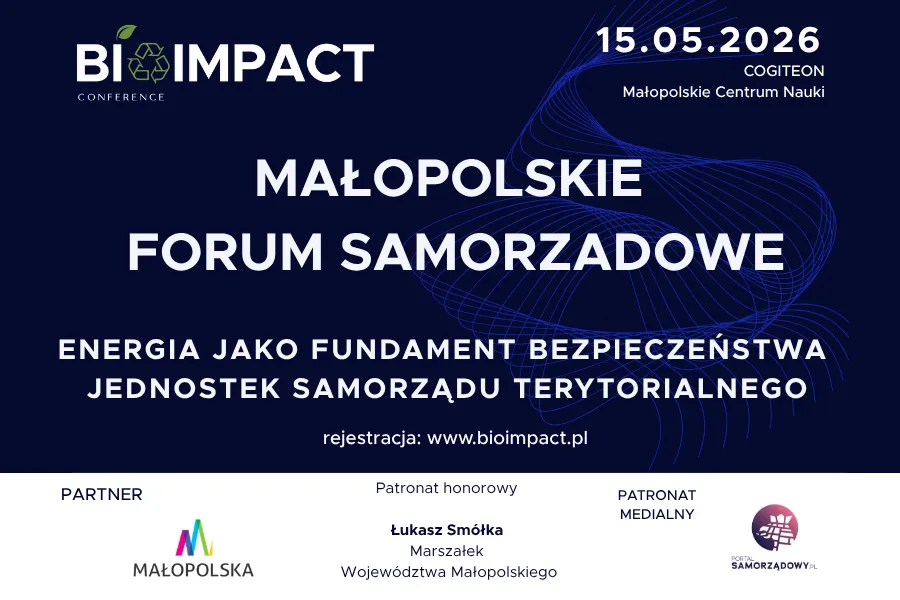 BIOIMPACT
CONFERENCE

15.05.2026
COGITEON
Małopolskie Centrum Nauki

MAŁOPOLSKIE
FORUM SAMORZADOWE

ENERGIA JAKO FUNDAMENT BEZPIECZEŃSTWA
JEDNOSTEK SAMORZĄDU TERYTORIALNEGO

rejestracja: www.bioimpact.pl

PARTNER

MAŁOPOLSKA

Patronat honorowy

Łukasz Smółka
Marszałek
Województwa Małopolskiego

PATRONAT
MEDIALNY

PORTAL
SAMORZĄDOWY.PL